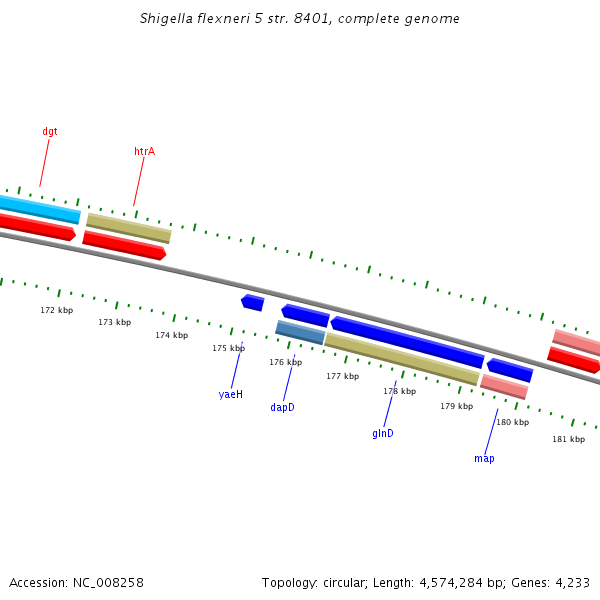 Shigella flexneri 5 str. 8401, complete genome

dgt

htrA

172 kbp

173 kbp

174 kbp

175 kbp

176 kbp

177 kbp

178 kbp

179 kbp

180 kbp

181 kbp

yaeH

dapD

glnD

map

Accession: NC_008258

Topology: circular; Length: 4,574,284 bp; Genes: 4,233